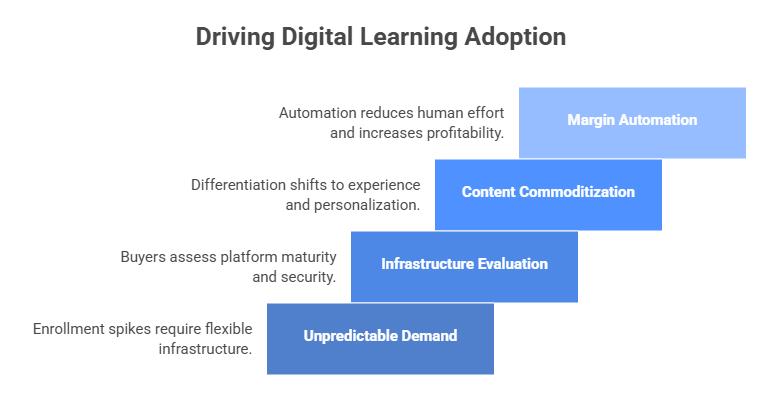 Driving Digital Learning Adoption

Automation reduces human effort and increases profitability.

Margin Automation

Differentiation shifts to experience and personalization.

Content Commoditization

Buyers assess platform maturity and security.

Infrastructure Evaluation

Enrollment spikes require flexible infrastructure.

Unpredictable Demand